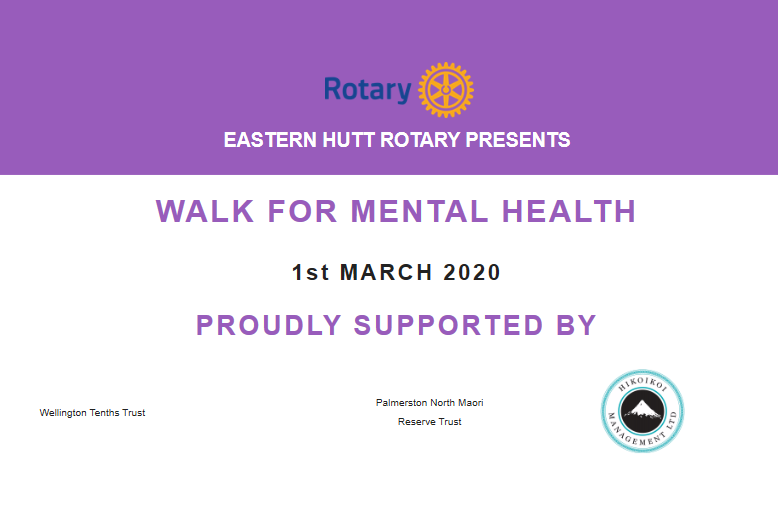 Rotary

EASTERN HUTT ROTARY PRESENTS

WALK FOR MENTAL HEALTH

1st MARCH 2020

PROUDLY SUPPORTED BY

Wellington Tenths Trust

Palmerston North Maori Reserve Trust

HIKOIKOI MANAGEMENT LTD